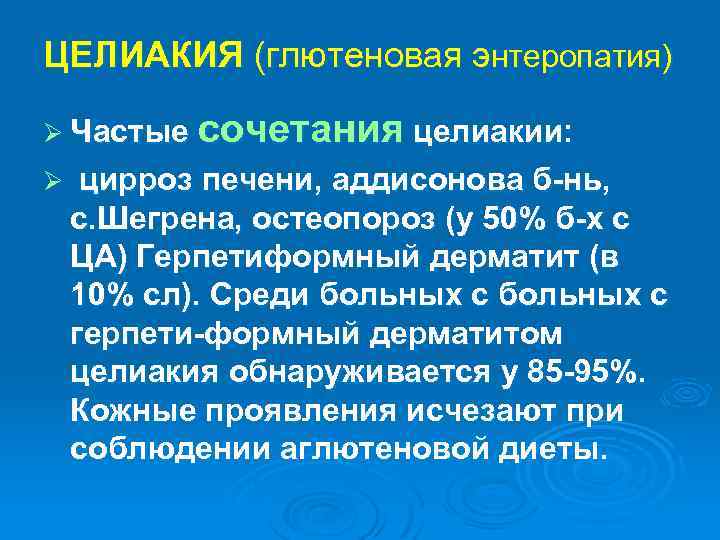 ЦЕЛИАКИЯ (глютеновая энтеропатия)

➢ Частые сочетания целиакии:

➢ цирроз печени, аддисонова б-нь, с.Шегрена, остеопороз (у 50% б-х с ЦА) Герпетиформный дерматит (в 10% сл). Среди больных с больных с герпети-формный дерматитом целиакия обнаруживается у 85-95%. Кожные проявления исчезают при соблюдении аглютеновой диеты.